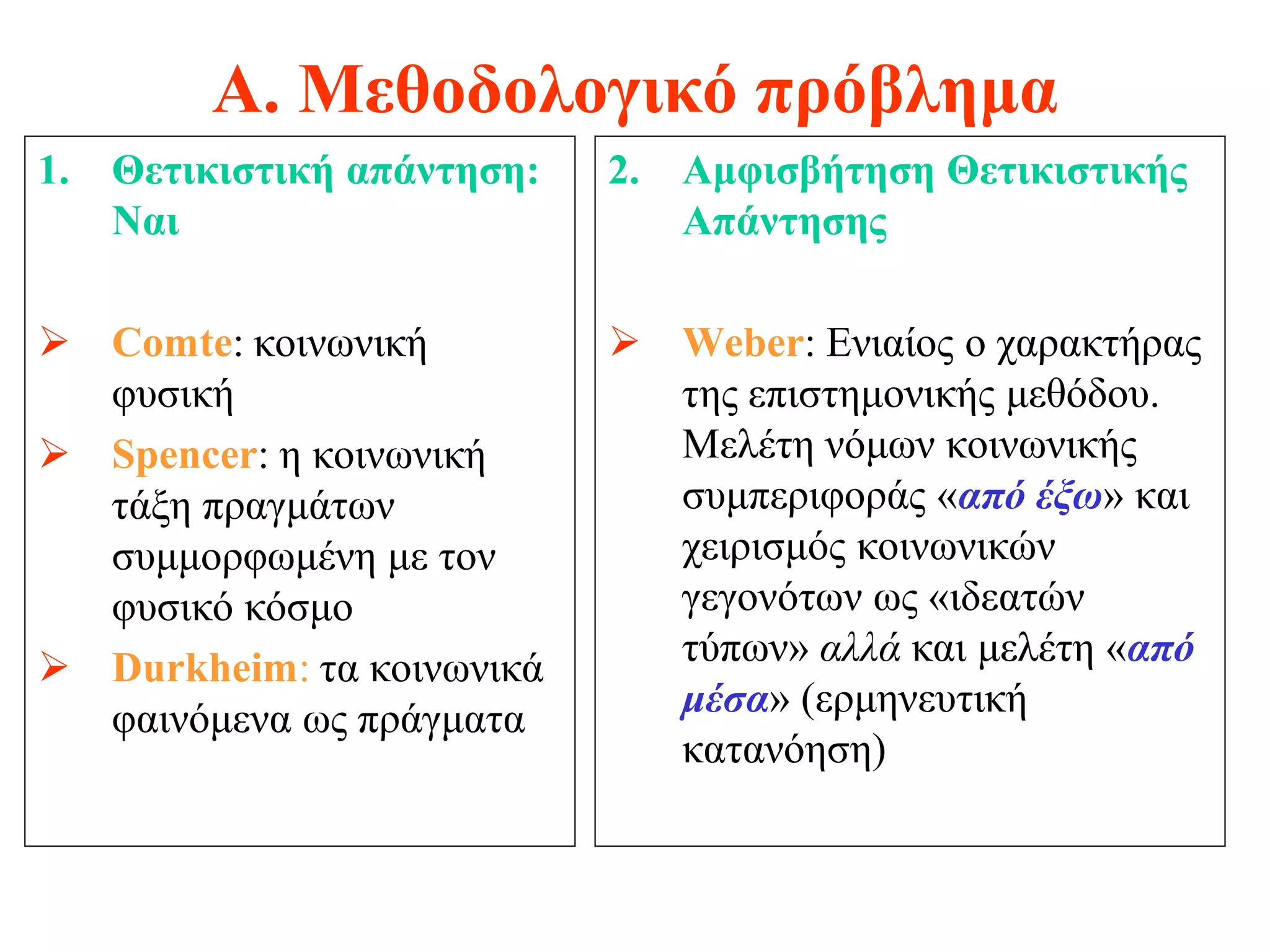 Α. Μεθοδολογικό πρόβλημα

1. Θετικιστική απάντηση: Ναι

➢ Comte: κοινωνική φυσική

➢ Spencer: η κοινωνική τάξη πραγμάτων συμμορφωμένη με τον φυσικό κόσμο

➢ Durkheim: τα κοινωνικά φαινόμενα ως πράγματα

2. Αμφισβήτηση Θετικιστικής Απάντησης

➢ Weber: Ενιαίος ο χαρακτήρας της επιστημονικής μεθόδου. Μελέτη νόμων κοινωνικής συμπεριφοράς «από έξω» και χειρισμός κοινωνικών γεγονότων ως «ιδεατών τύπων» αλλά και μελέτη «από μέσα» (ερμηνευτική κατανόηση)